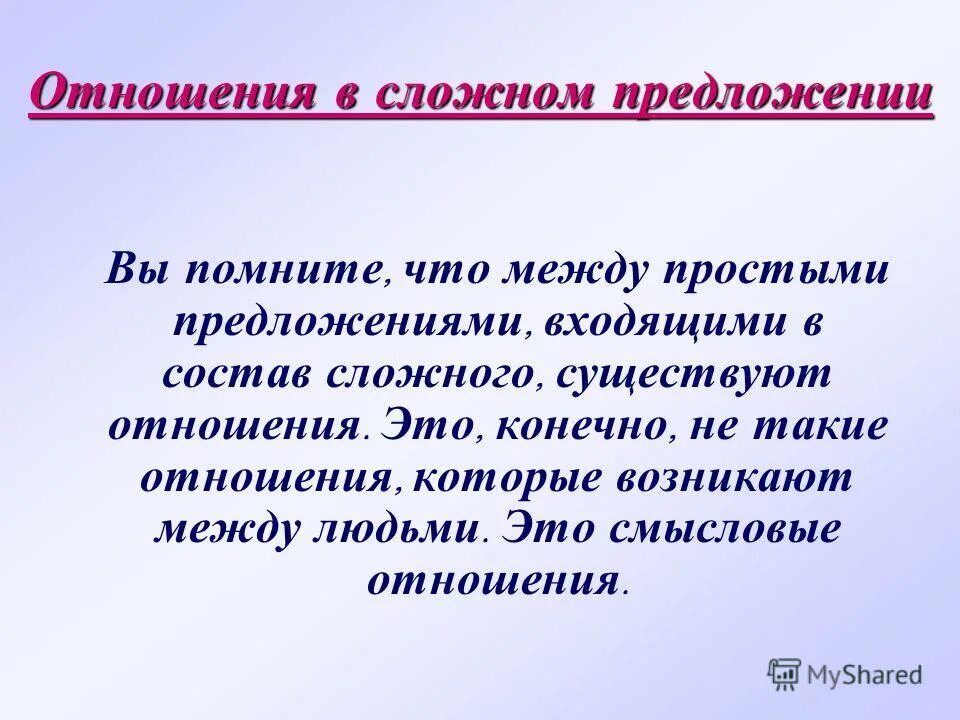 Отношения в сложном предложении

Вы помните, что между простыми предложениями, входящими в состав сложного, существуют отношения. Это, конечно, не такие отношения, которые возникают между людьми. Это смысловые отношения.

MyShared